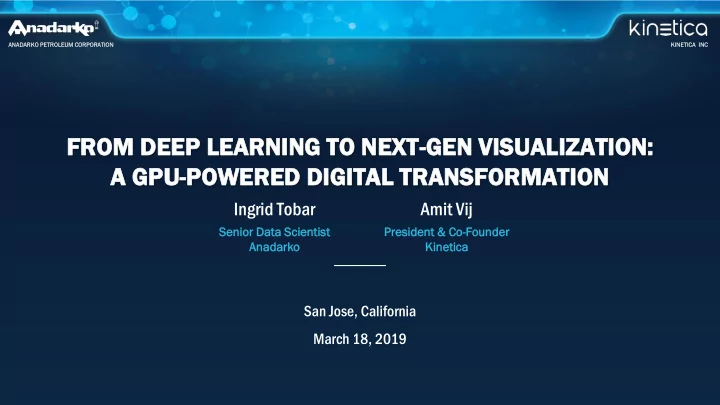 Anadarko
ANADARKO PETROLEUM CORPORATION

kinetica
KINETICA INC

FROM DEEP LEARNING TO NEXT-GEN VISUALIZATION: A GPU-POWERED DIGITAL TRANSFORMATION

Ingrid Tobar
Senior Data Scientist
Anadarko

Amit Vij
President & Co-Founder
Kinetica

San Jose, California
March 18, 2019